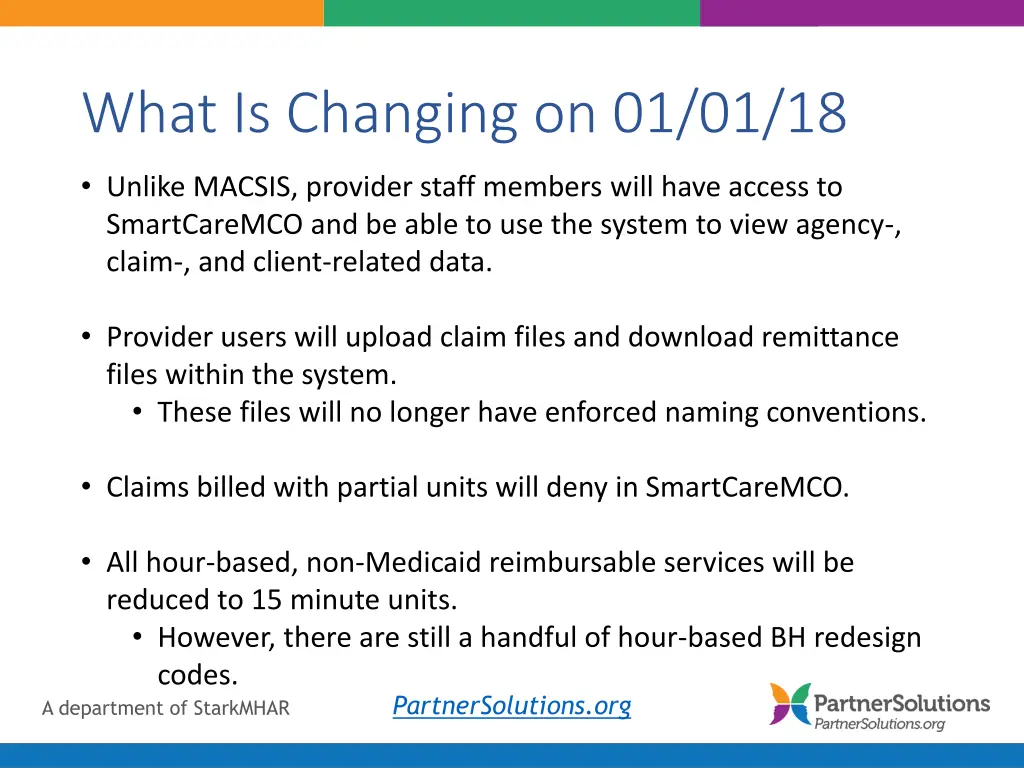 What Is Changing on 01/01/18

• Unlike MACSIS, provider staff members will have access to SmartCareMCO and be able to use the system to view agency-, claim-, and client-related data.

• Provider users will upload claim files and download remittance files within the system.
  • These files will no longer have enforced naming conventions.

• Claims billed with partial units will deny in SmartCareMCO.

• All hour-based, non-Medicaid reimbursable services will be reduced to 15 minute units.
  • However, there are still a handful of hour-based BH redesign codes.

A department of StarkMHAR

PartnerSolutions.org

PartnerSolutions
PartnerSolutions.org